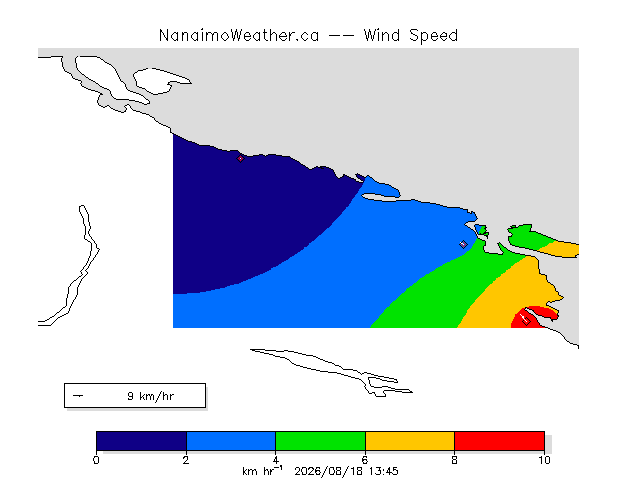 NanaimoWeather.ca -- Wind Speed

9 km/hr

0
2
4
6
8
10

km hr$^{-1}$ 2026/08/18 13:45